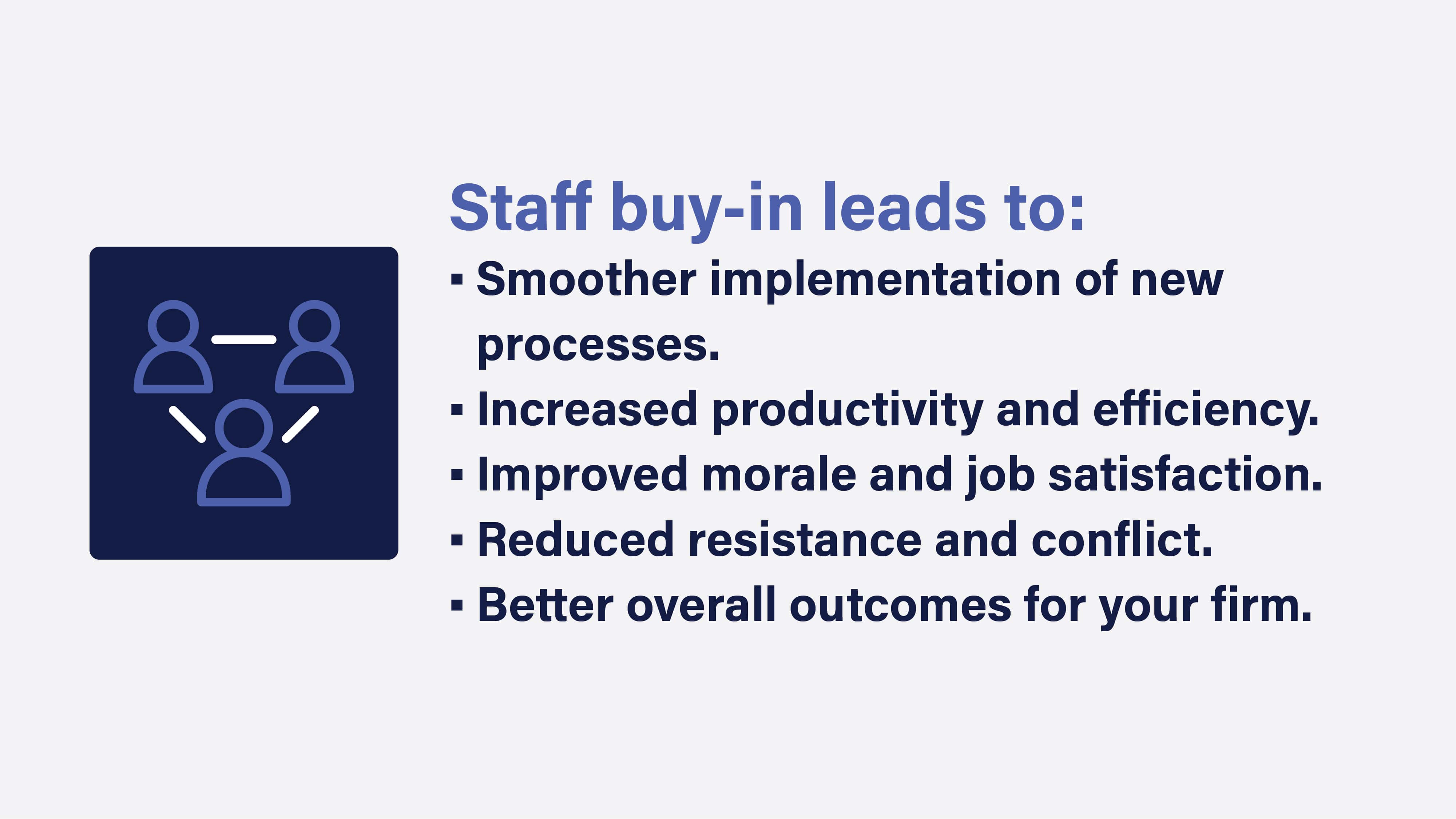 Staff buy-in leads to:

▪ Smoother implementation of new processes.
▪ Increased productivity and efficiency.
▪ Improved morale and job satisfaction.
▪ Reduced resistance and conflict.
▪ Better overall outcomes for your firm.